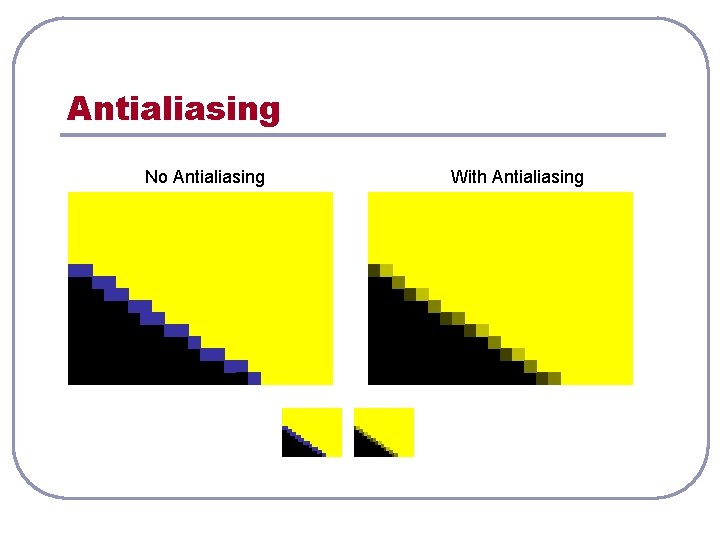 Antialiasing

No Antialiasing

With Antialiasing